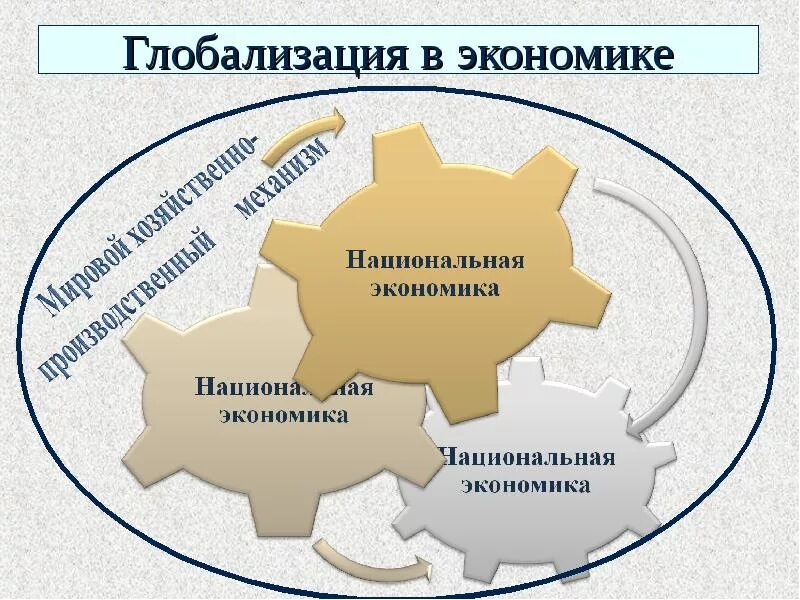 Глобализация в экономике

Мировой хозяйственно-производственный механизм

Национальная экономика

Национальная экономика

Национальная экономика